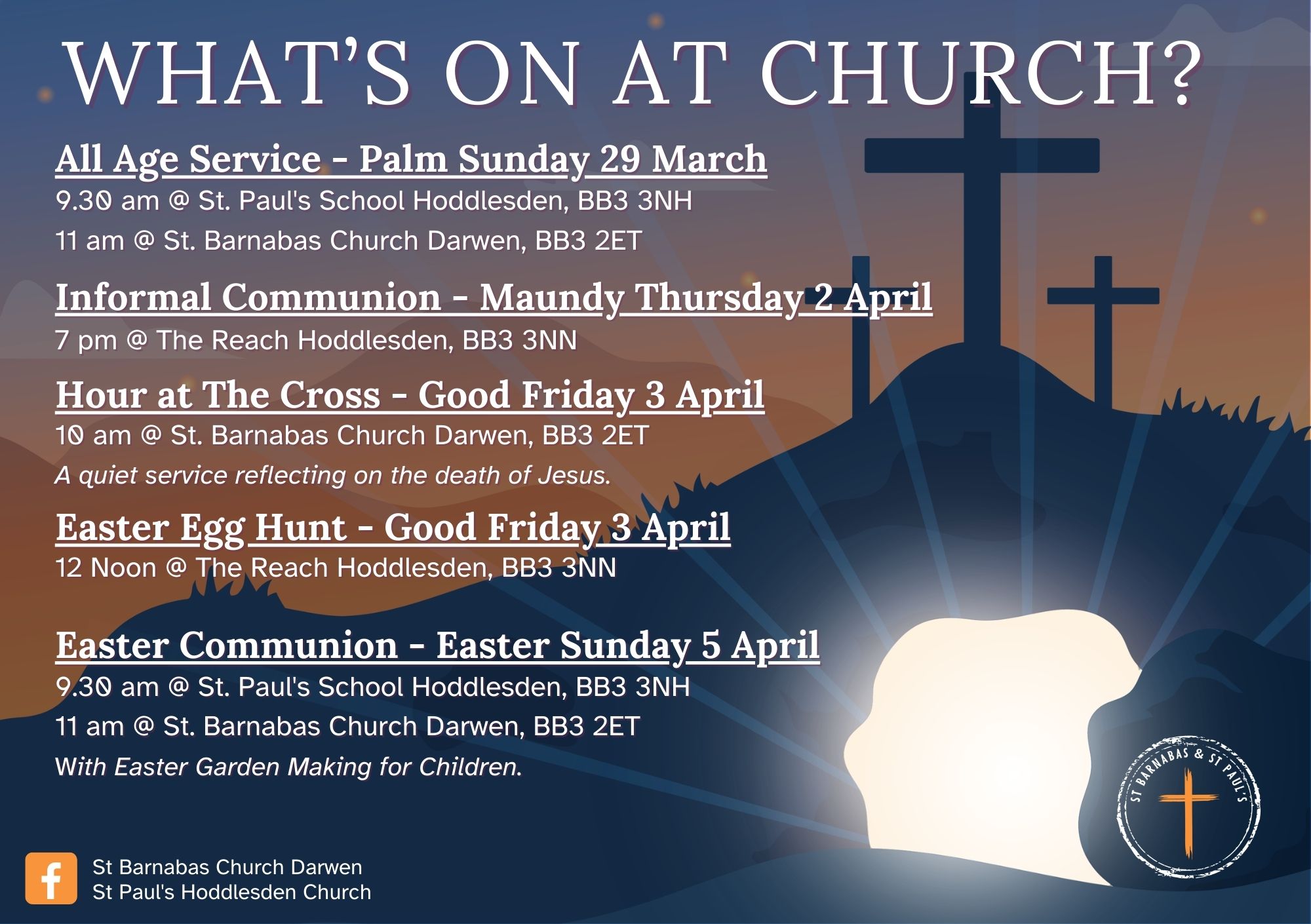 WHAT'S ON AT CHURCH?

All Age Service - Palm Sunday 29 March
9.30 am @ St. Paul's School Hoddlesden, BB3 3NH
11 am @ St. Barnabas Church Darwen, BB3 2ET

Informal Communion - Maundy Thursday 2 April
7 pm @ The Reach Hoddlesden, BB3 3NN

Hour at The Cross - Good Friday 3 April
10 am @ St. Barnabas Church Darwen, BB3 2ET
A quiet service reflecting on the death of Jesus.

Easter Egg Hunt - Good Friday 3 April
12 Noon @ The Reach Hoddlesden, BB3 3NN

Easter Communion - Easter Sunday 5 April
9.30 am @ St. Paul's School Hoddlesden, BB3 3NH
11 am @ St. Barnabas Church Darwen, BB3 2ET
With Easter Garden Making for Children.

ST BARNABAS & ST PAUL'S

St Barnabas Church Darwen
St Paul's Hoddlesden Church